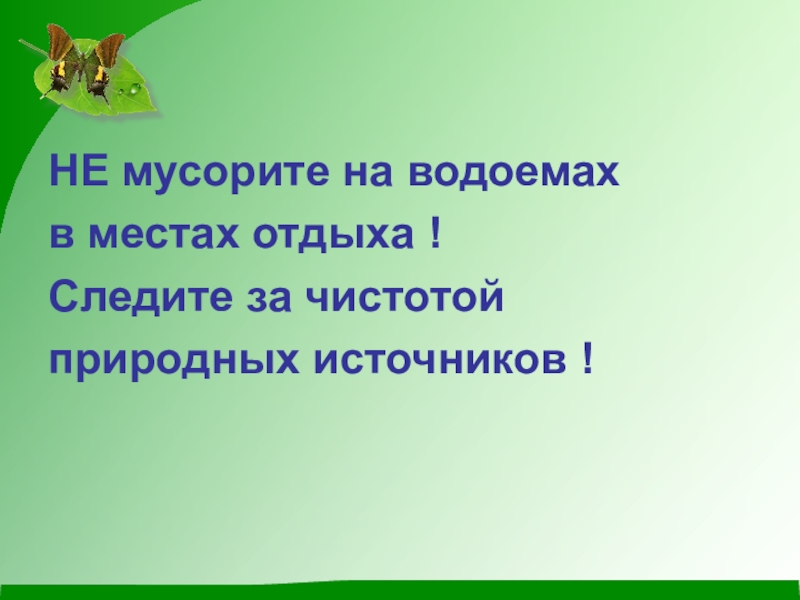 НЕ мусорите на водоемах в местах отдыха !
Следите за чистотой природных источников !